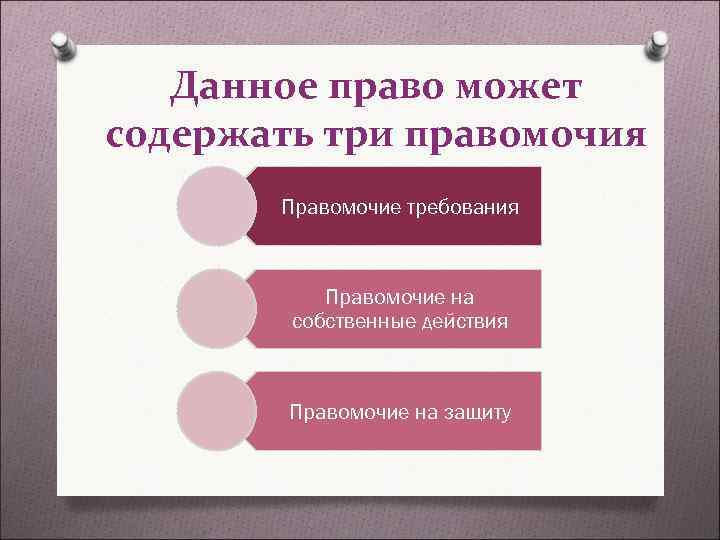 Данное право может содержать три правомочия

Правомочие требования

Правомочие на собственные действия

Правомочие на защиту